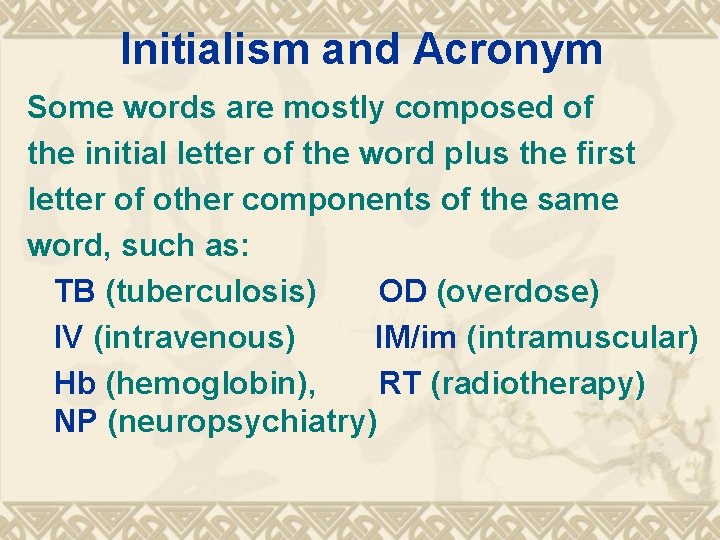 Initialism and Acronym

Some words are mostly composed of the initial letter of the word plus the first letter of other components of the same word, such as:

TB (tuberculosis) OD (overdose)
IV (intravenous) IM/im (intramuscular)
Hb (hemoglobin), RT (radiotherapy)
NP (neuropsychiatry)